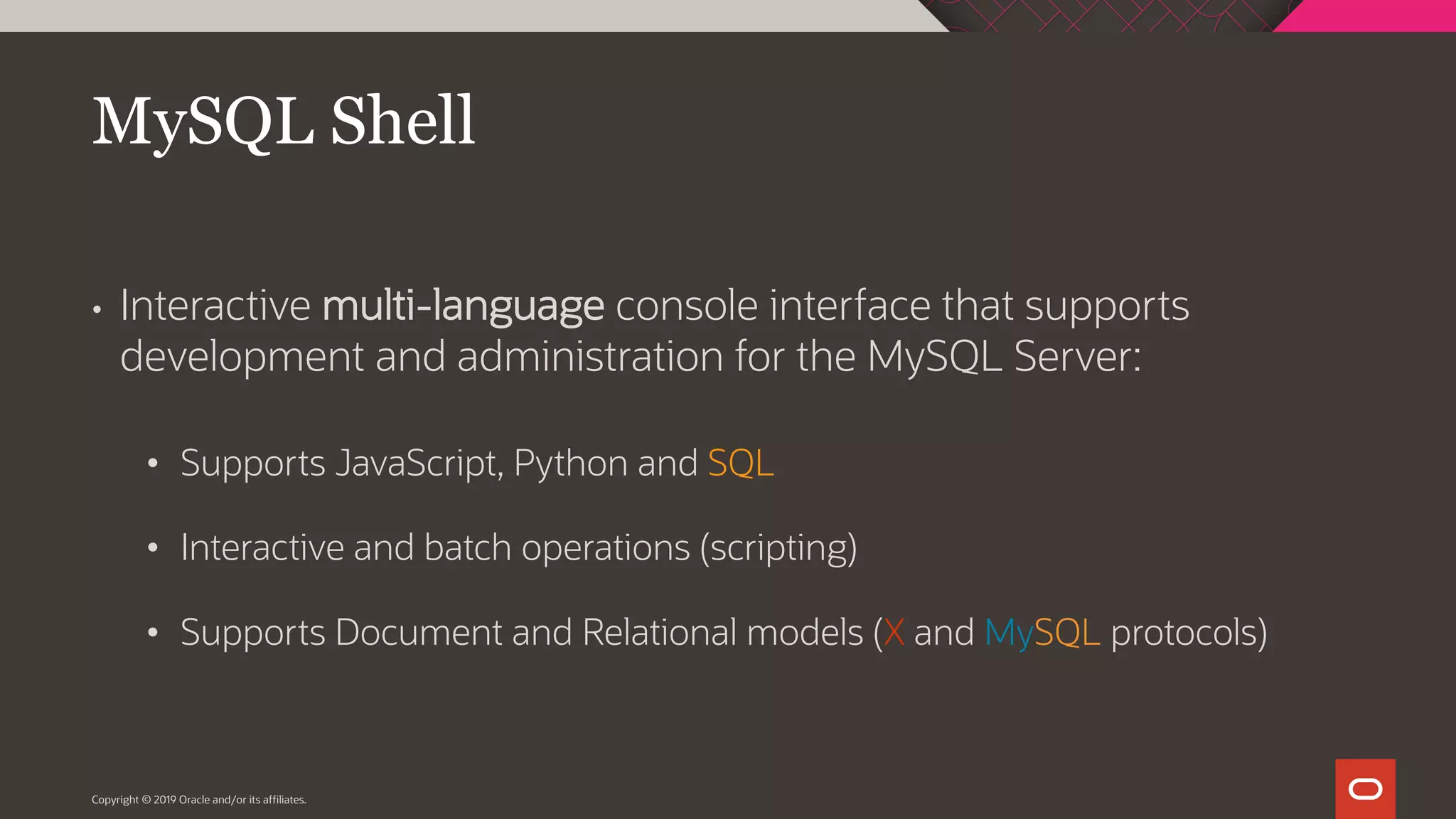 MySQL Shell

• Interactive multi-language console interface that supports development and administration for the MySQL Server:

• Supports JavaScript, Python and SQL

• Interactive and batch operations (scripting)

• Supports Document and Relational models (X and MySQL protocols)

Copyright © 2019 Oracle and/or its affiliates.